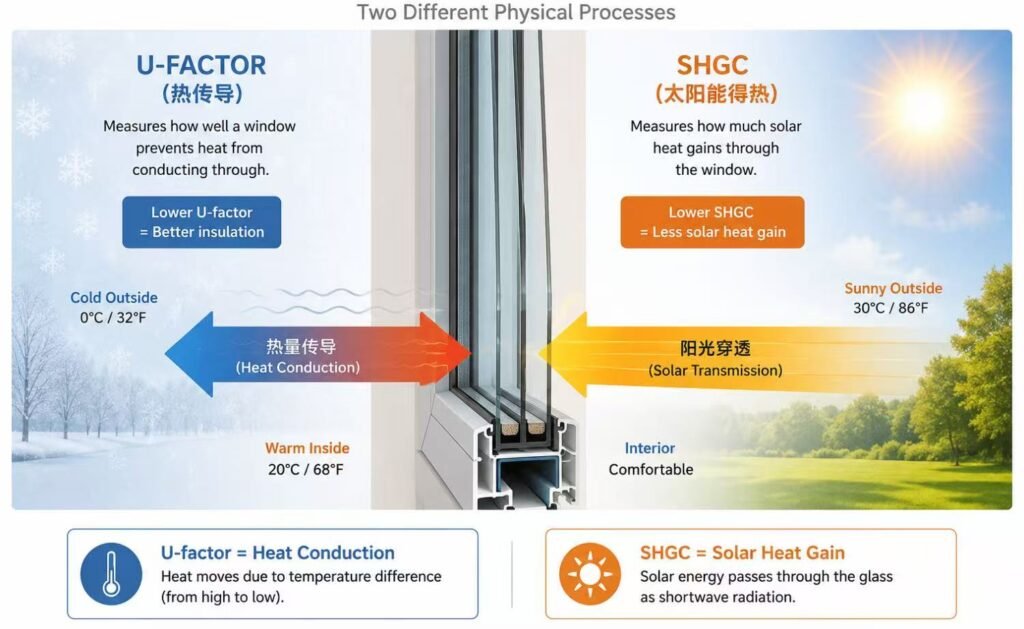 Two Different Physical Processes

U-FACTOR
(热传导)

Measures how well a window prevents heat from conducting through.

Lower U-factor
= Better insulation

Cold Outside
0°C / 32°F

热量传导
(Heat Conduction)

Warm Inside
20°C / 68°F

SHGC
(太阳能得热)

Measures how much solar heat gains through the window.

Lower SHGC
= Less solar heat gain

Sunny Outside
30°C / 86°F

阳光穿透
(Solar Transmission)

Interior
Comfortable

U-factor = Heat Conduction
Heat moves due to temperature difference (from high to low).

SHGC = Solar Heat Gain
Solar energy passes through the glass as shortwave radiation.